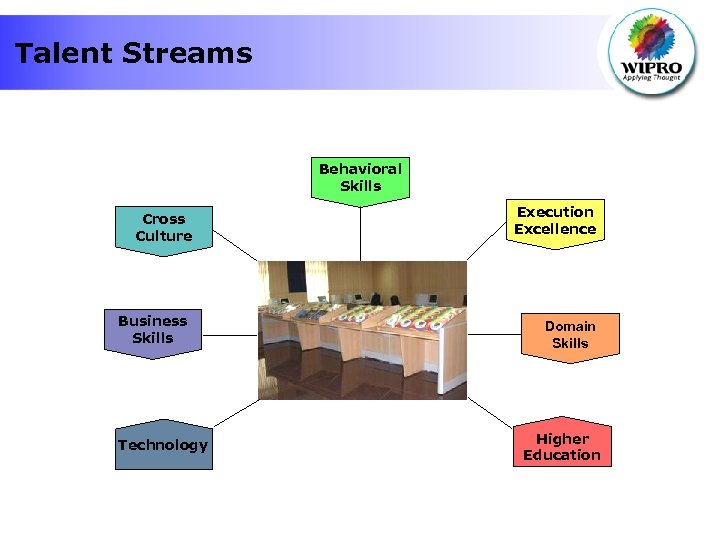 Talent Streams

WIPRO
Applying Thought

Behavioral Skills

Cross Culture

Execution Excellence

Business Skills

Domain Skills

Technology

Higher Education